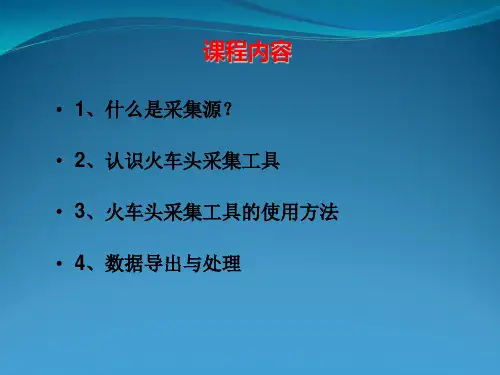 课程内容

• 1、什么是采集源？

• 2、认识火车头采集工具

• 3、火车头采集工具的使用方法

• 4、数据导出与处理